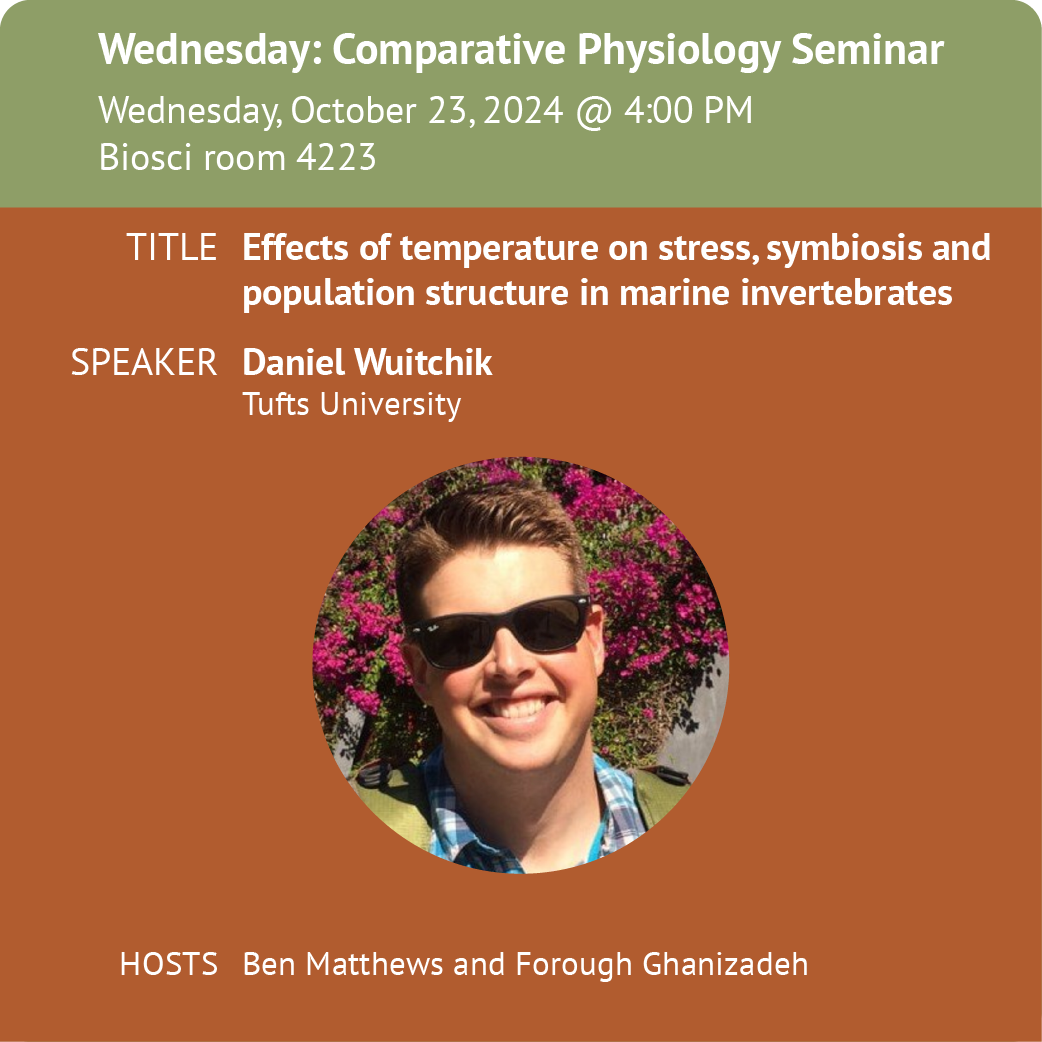 Wednesday: Comparative Physiology Seminar
Wednesday, October 23, 2024 @ 4:00 PM
Biosci room 4223

TITLE Effects of temperature on stress, symbiosis and population structure in marine invertebrates

SPEAKER Daniel Wuitchik
Tufts University

HOSTS Ben Matthews and Forough Ghanizadeh